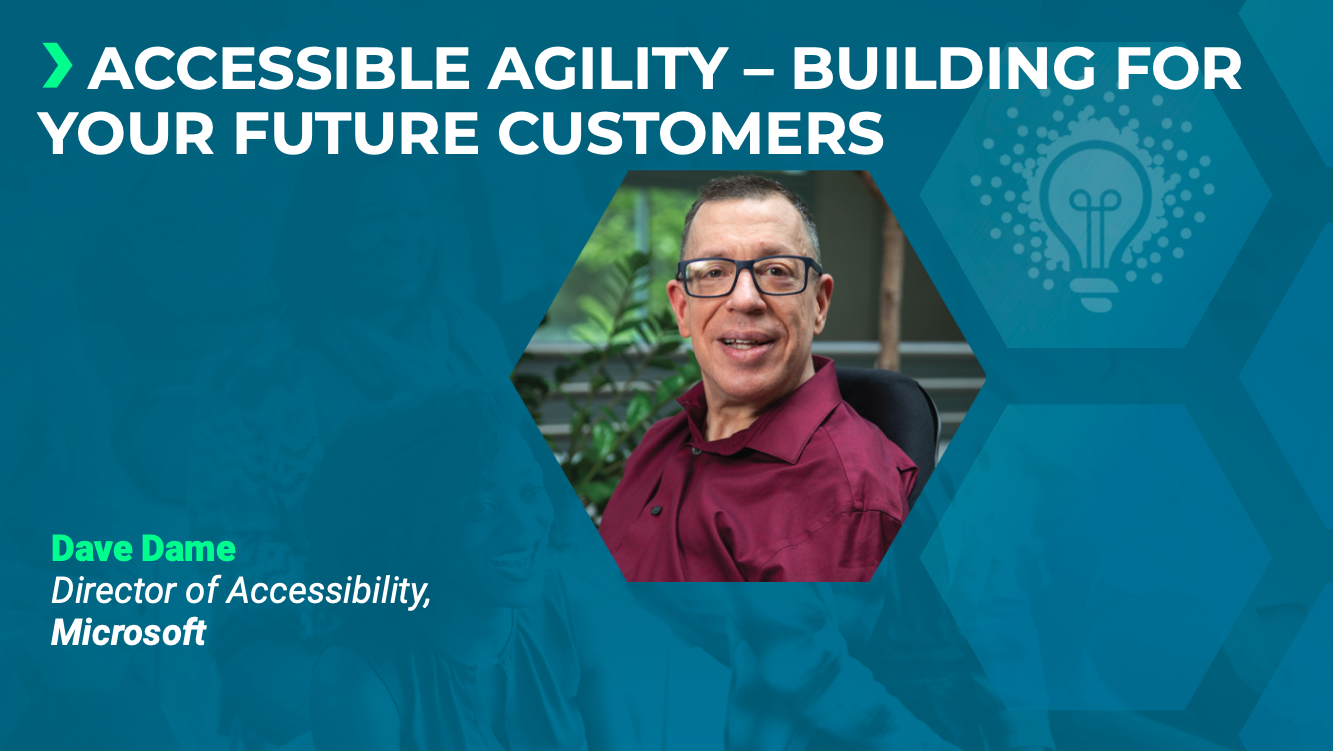 ACCESSIBLE AGILITY – BUILDING FOR YOUR FUTURE CUSTOMERS

Dave Dame
Director of Accessibility,
Microsoft